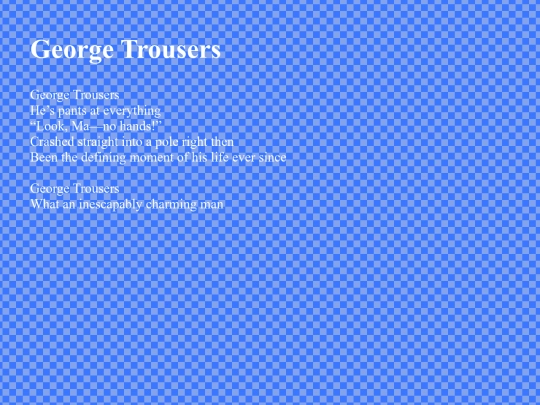 George Trousers

George Trousers
He’s pants at everything
“Look, Ma—no hands!”
Crashed straight into a pole right then
Been the defining moment of his life ever since

George Trousers
What an inescapably charming man